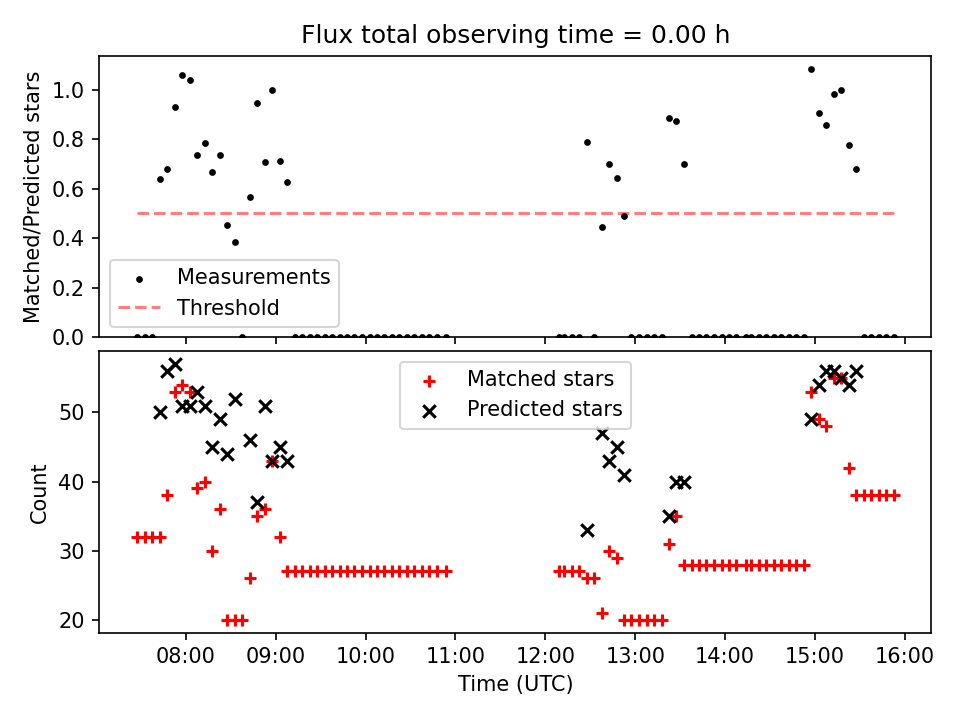 Flux total observing time = 0.00 h

Matched/Predicted stars

1.0
0.8
0.6
0.4
0.2
0.0

Measurements
Threshold

Count

50
40
30
20

Matched stars
Predicted stars

08:00
09:00
10:00
11:00
12:00
13:00
14:00
15:00
16:00

Time (UTC)